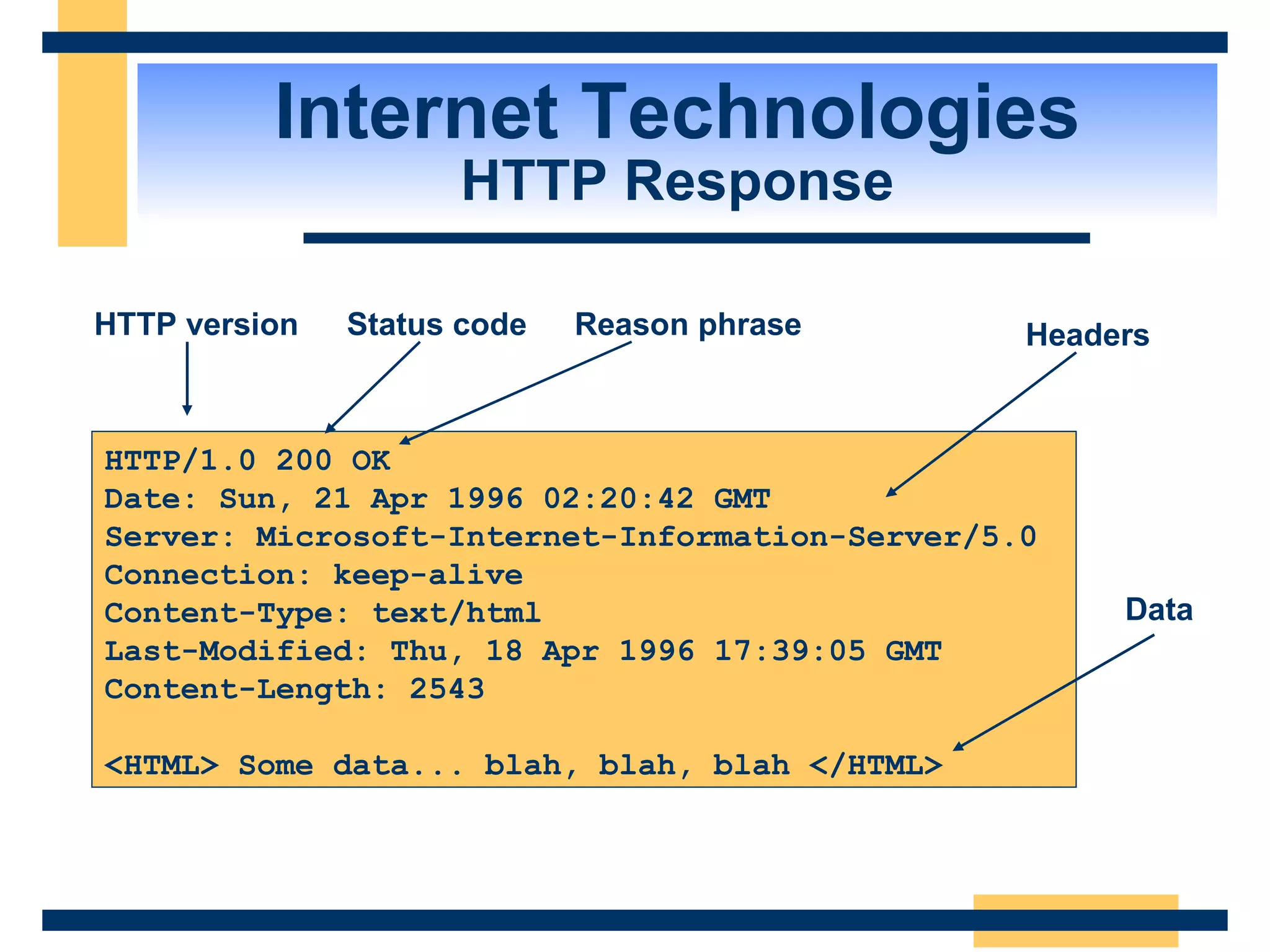 Internet Technologies
HTTP Response

HTTP version
Status code
Reason phrase
Headers

HTTP/1.0 200 OK
Date: Sun, 21 Apr 1996 02:20:42 GMT
Server: Microsoft-Internet-Information-Server/5.0
Connection: keep-alive
Content-Type: text/html
Last-Modified: Thu, 18 Apr 1996 17:39:05 GMT
Content-Length: 2543

<HTML> Some data... blah, blah, blah </HTML>

Data